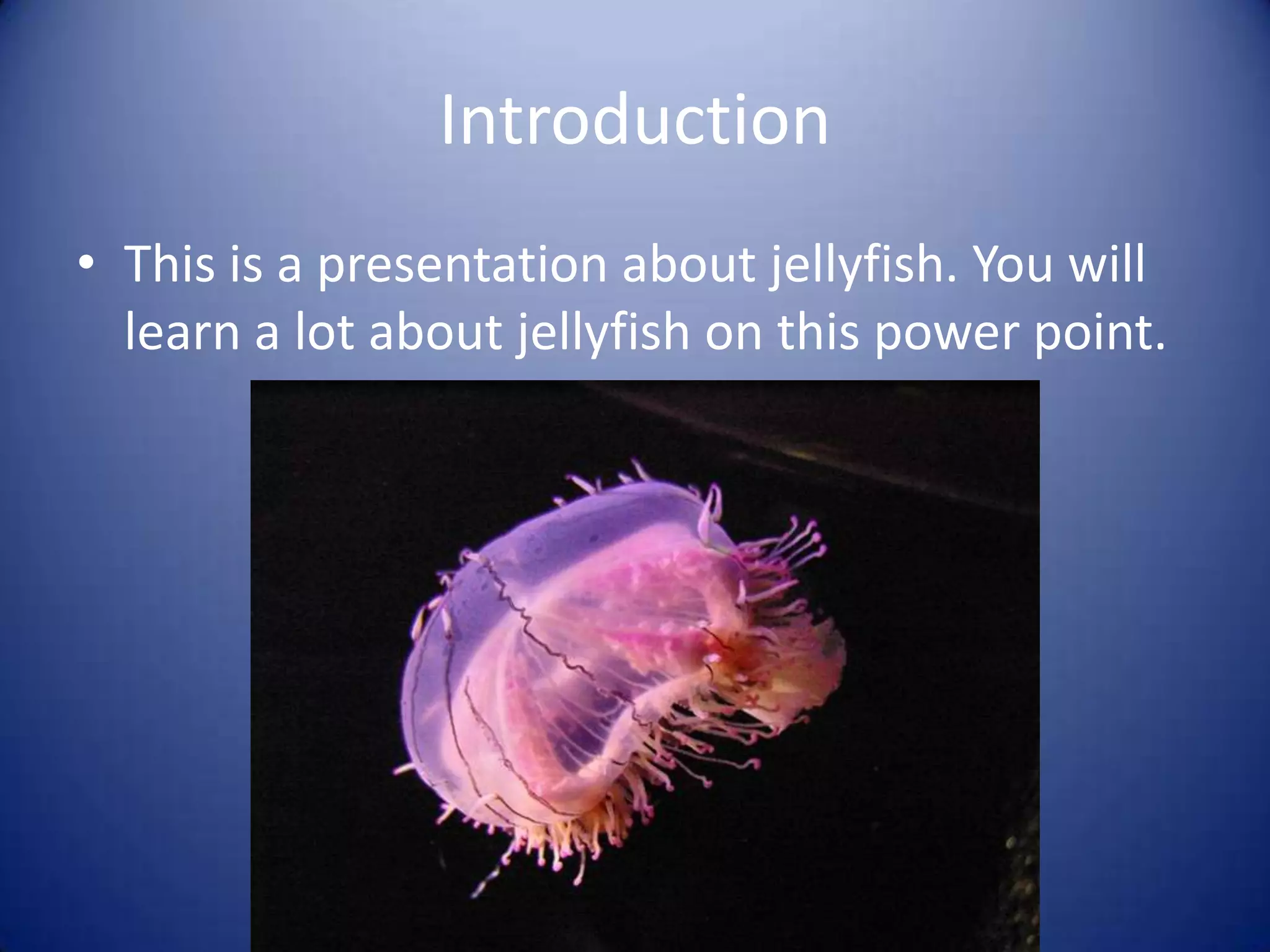 Introduction

• This is a presentation about jellyfish. You will learn a lot about jellyfish on this power point.